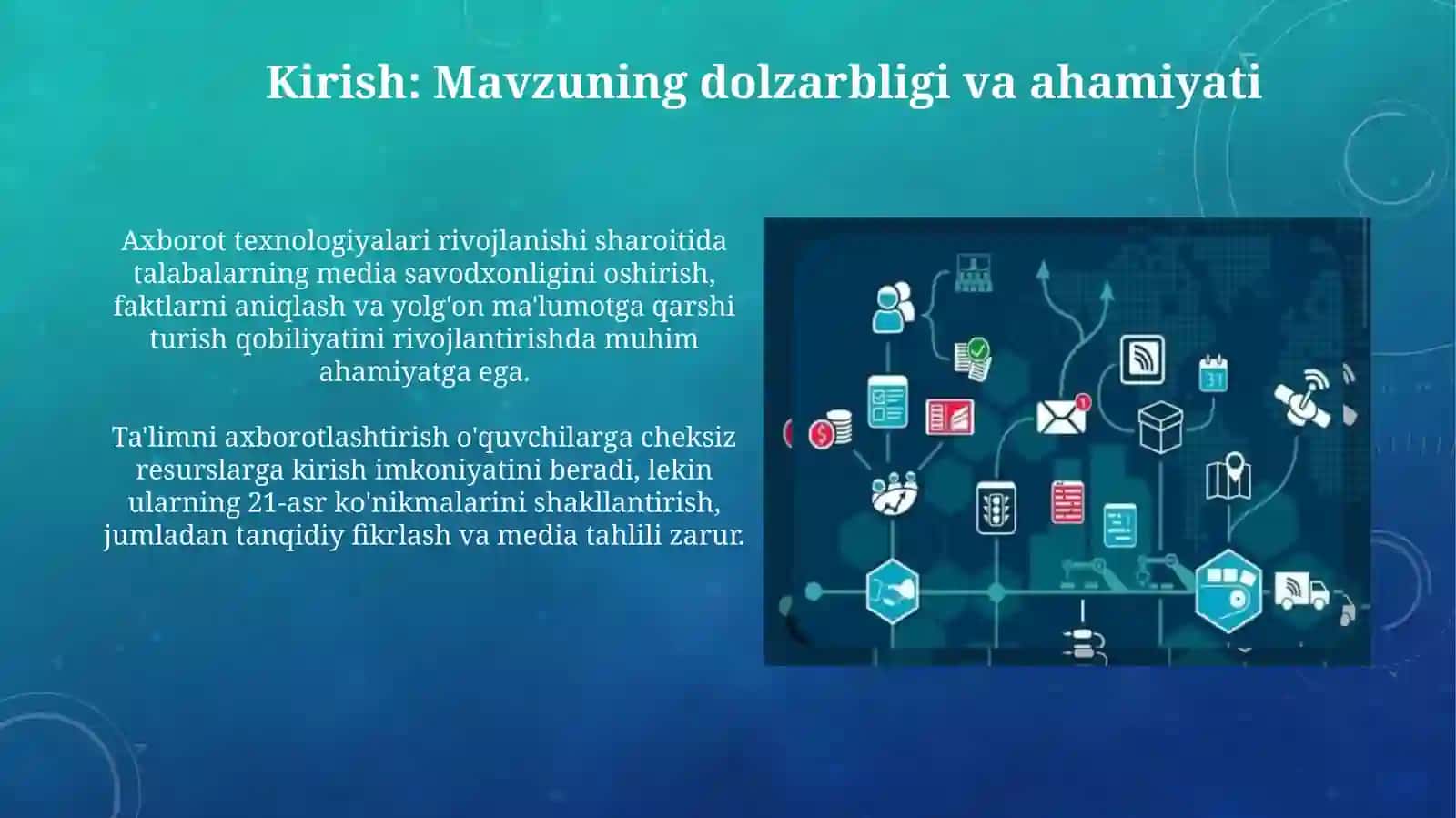 Kirish: Mavzuning dolzarbligi va ahamiyati

Axborot texnologiyalari rivojlanishi sharoitida talabalarning media savodxonligini oshirish, faktlarni aniqlash va yolg'on ma'lumotga qarshi turish qobiliyatini rivojlantirishda muhim ahamiyatga ega.

Ta'limni axborotlashtirish o'quvchilarga cheksiz resurslarga kirish imkoniyatini beradi, lekin ularning 21-asr ko'nikmalarini shakllantirish, jumladan tanqidiy fikrlash va media tahlili zarur.

31